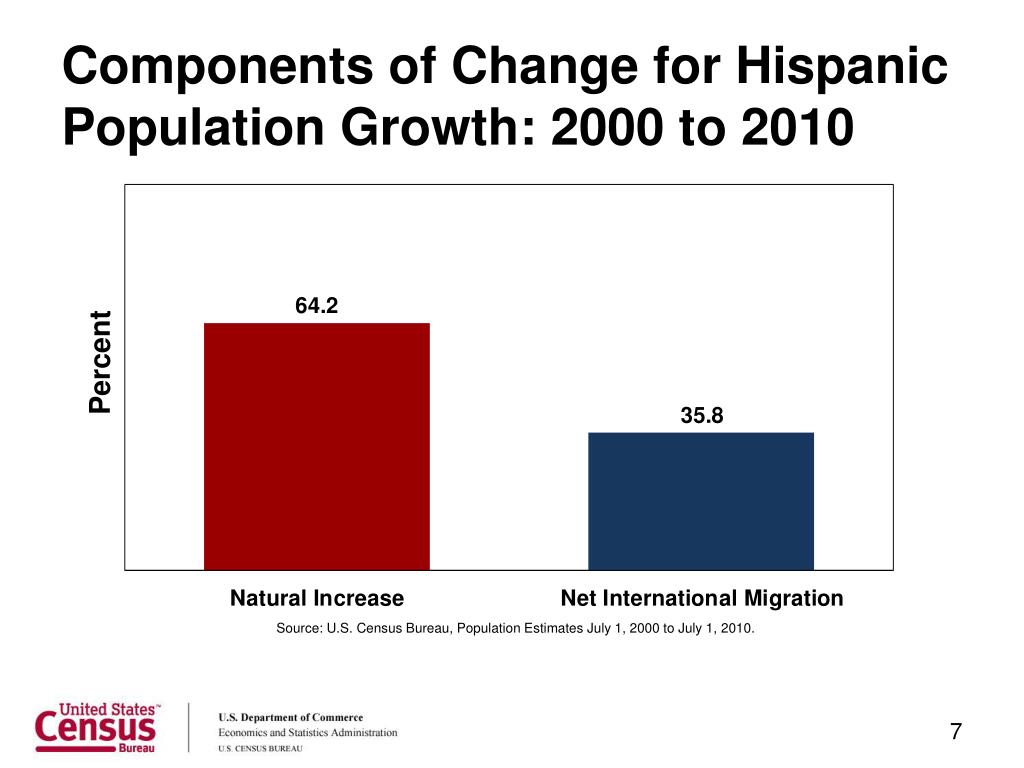 Components of Change for Hispanic Population Growth: 2000 to 2010

Percent

64.2

35.8

Natural Increase

Net International Migration

Source: U.S. Census Bureau, Population Estimates July 1, 2000 to July 1, 2010.

United States™
Census
Bureau

U.S. Department of Commerce
Economics and Statistics Administration
U.S. CENSUS BUREAU

7